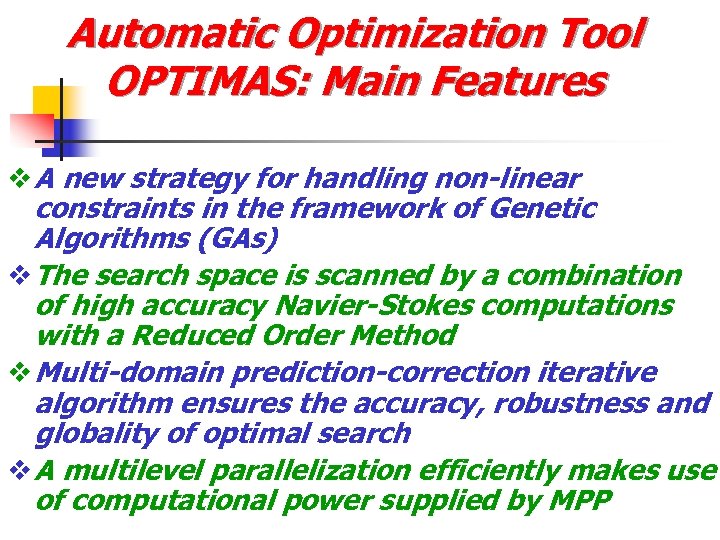 Automatic Optimization Tool OPTIMAS: Main Features

❖ A new strategy for handling non-linear constraints in the framework of Genetic Algorithms (GAs)

❖ The search space is scanned by a combination of high accuracy Navier-Stokes computations with a Reduced Order Method

❖ Multi-domain prediction-correction iterative algorithm ensures the accuracy, robustness and globality of optimal search

❖ A multilevel parallelization efficiently makes use of computational power supplied by MPP